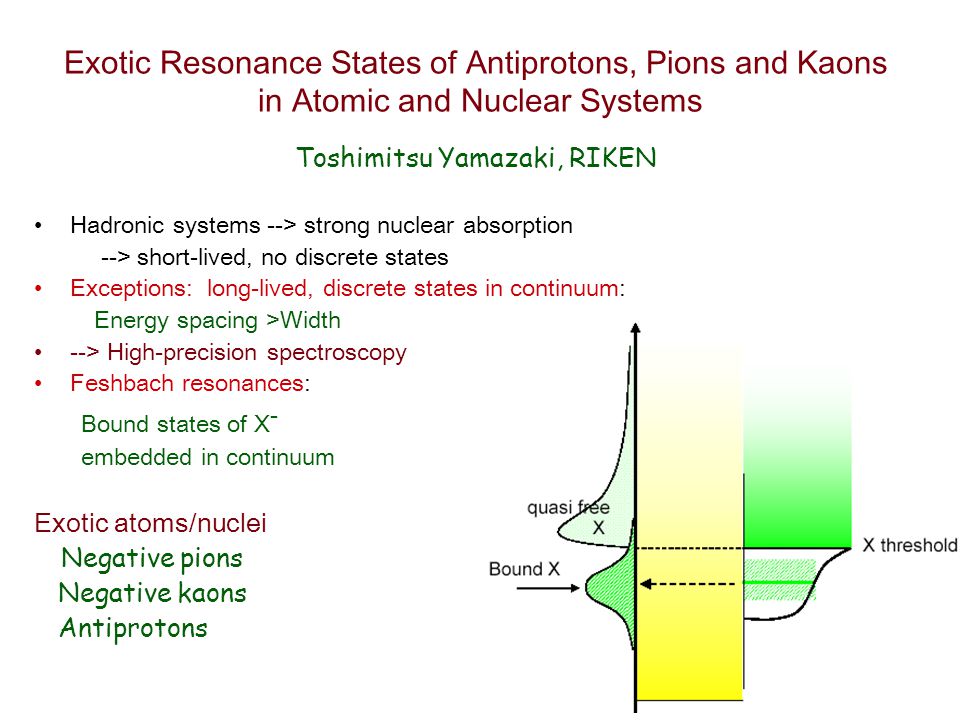 Exotic Resonance States of Antiprotons, Pions and Kaons in Atomic and Nuclear Systems

Toshimitsu Yamazaki, RIKEN

• Hadronic systems --> strong nuclear absorption
--> short-lived, no discrete states
• Exceptions: long-lived, discrete states in continuum:
Energy spacing >Width
• --> High-precision spectroscopy
• Feshbach resonances:
Bound states of $X^-$
embedded in continuum

Exotic atoms/nuclei
Negative pions
Negative kaons
Antiprotons

quasi free X
Bound X
X threshold